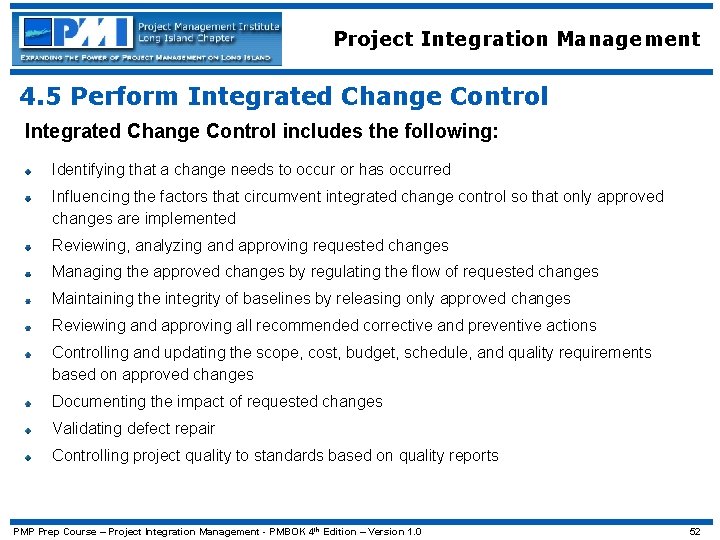 PMI Project Management Institute Long Island Chapter
EXPANDING THE POWER OF PROJECT MANAGEMENT ON LONG ISLAND

Project Integration Management

4.5 Perform Integrated Change Control

Integrated Change Control includes the following:

- Identifying that a change needs to occur or has occurred
- Influencing the factors that circumvent integrated change control so that only approved changes are implemented
- Reviewing, analyzing and approving requested changes
- Managing the approved changes by regulating the flow of requested changes
- Maintaining the integrity of baselines by releasing only approved changes
- Reviewing and approving all recommended corrective and preventive actions
- Controlling and updating the scope, cost, budget, schedule, and quality requirements based on approved changes
- Documenting the impact of requested changes
- Validating defect repair
- Controlling project quality to standards based on quality reports

PMP Prep Course – Project Integration Management - PMBOK 4$^{th}$ Edition – Version 1.0

52